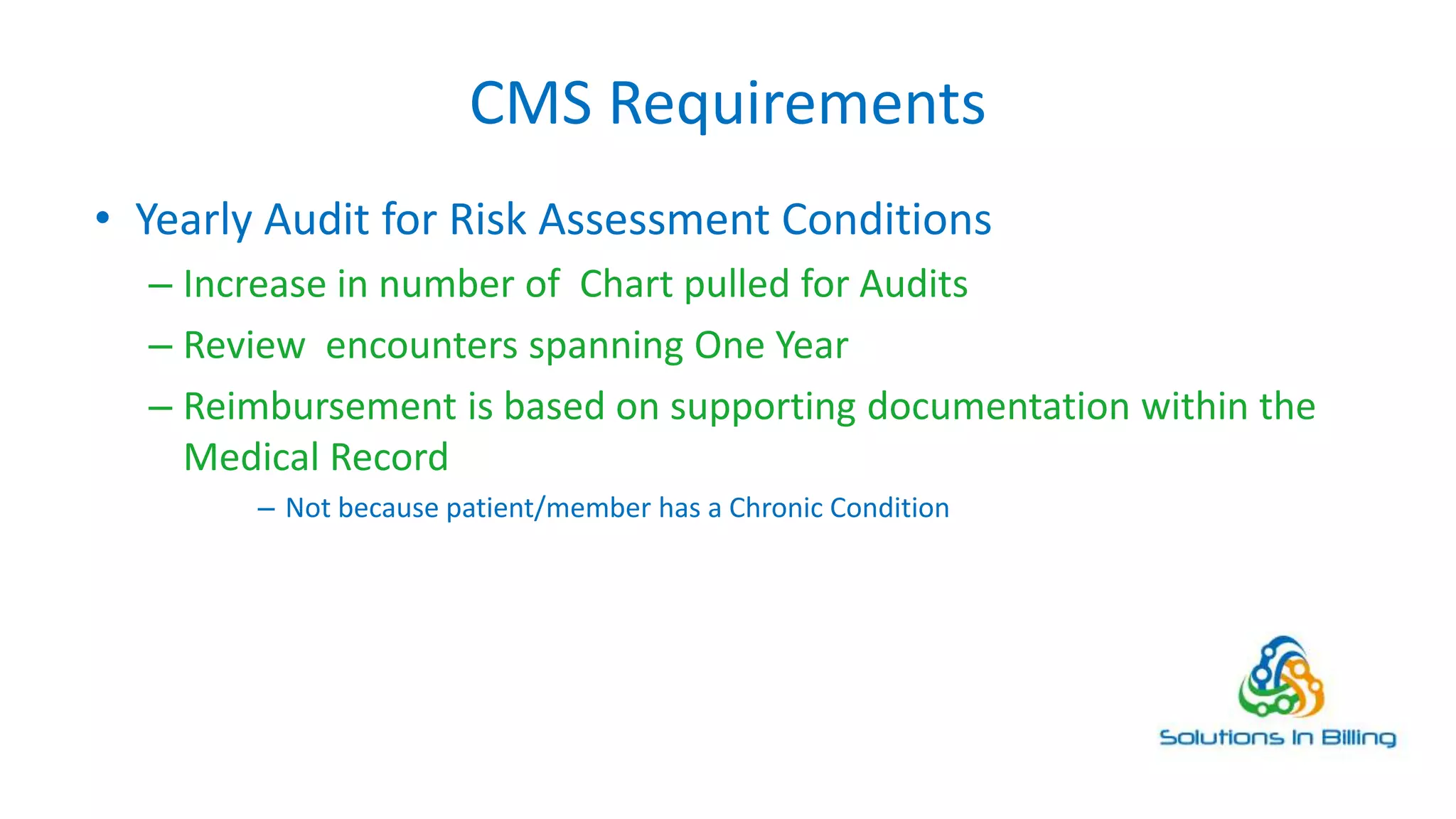 CMS Requirements

• Yearly Audit for Risk Assessment Conditions

– Increase in number of Chart pulled for Audits

– Review encounters spanning One Year

– Reimbursement is based on supporting documentation within the Medical Record

– Not because patient/member has a Chronic Condition

Solutions In Billing